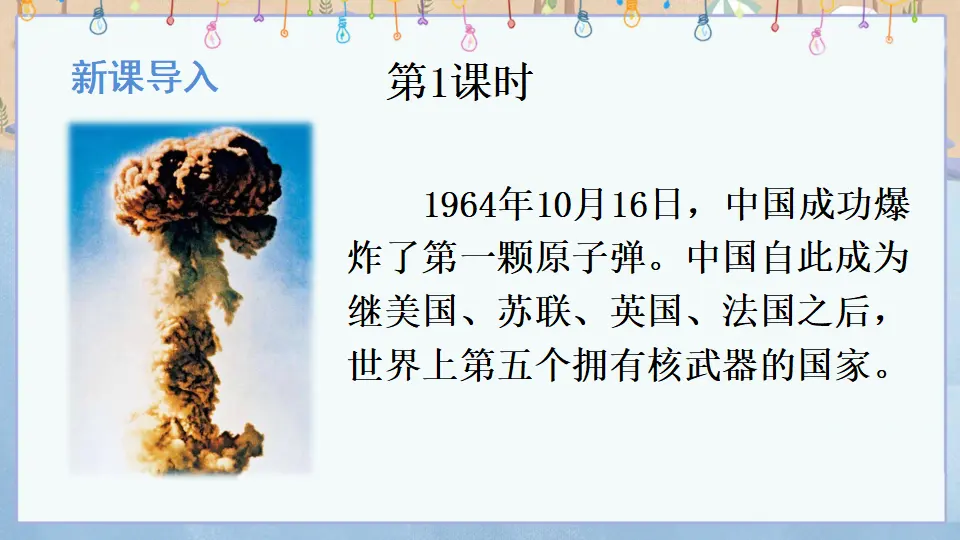 新课导入

第1课时

1964年10月16日，中国成功爆炸了第一颗原子弹。中国自此成为继美国、苏联、英国、法国之后，世界上第五个拥有核武器的国家。